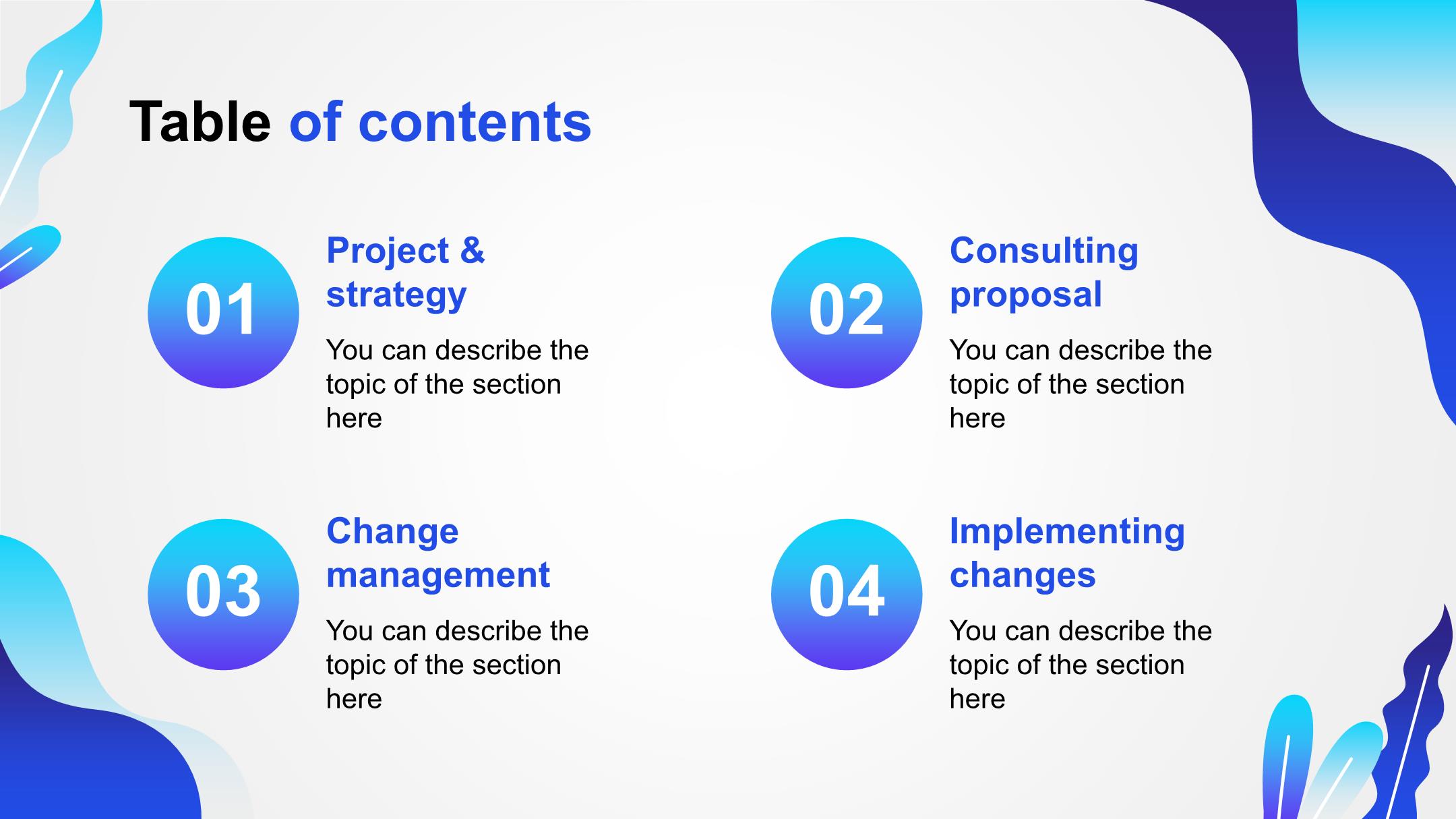 Table of contents

01

Project & strategy

You can describe the topic of the section here

02

Consulting proposal

You can describe the topic of the section here

03

Change management

You can describe the topic of the section here

04

Implementing changes

You can describe the topic of the section here